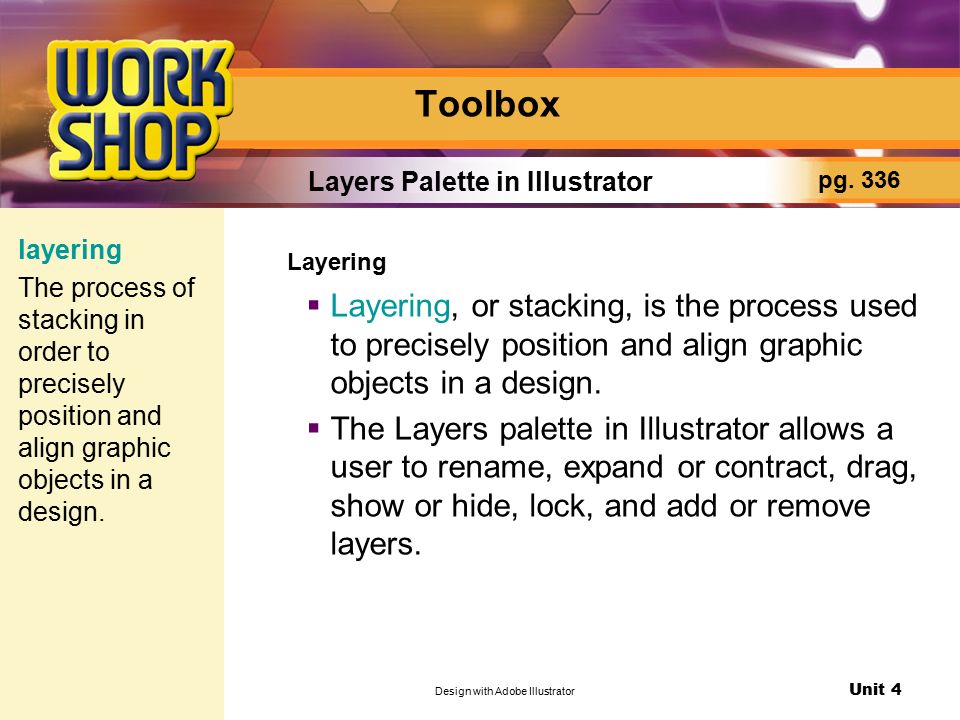 WORK SHOP

Toolbox

Layers Palette in Illustrator

pg. 336

layering

The process of stacking in order to precisely position and align graphic objects in a design.

Layering

▪ Layering, or stacking, is the process used to precisely position and align graphic objects in a design.

▪ The Layers palette in Illustrator allows a user to rename, expand or contract, drag, show or hide, lock, and add or remove layers.

Design with Adobe Illustrator

Unit 4